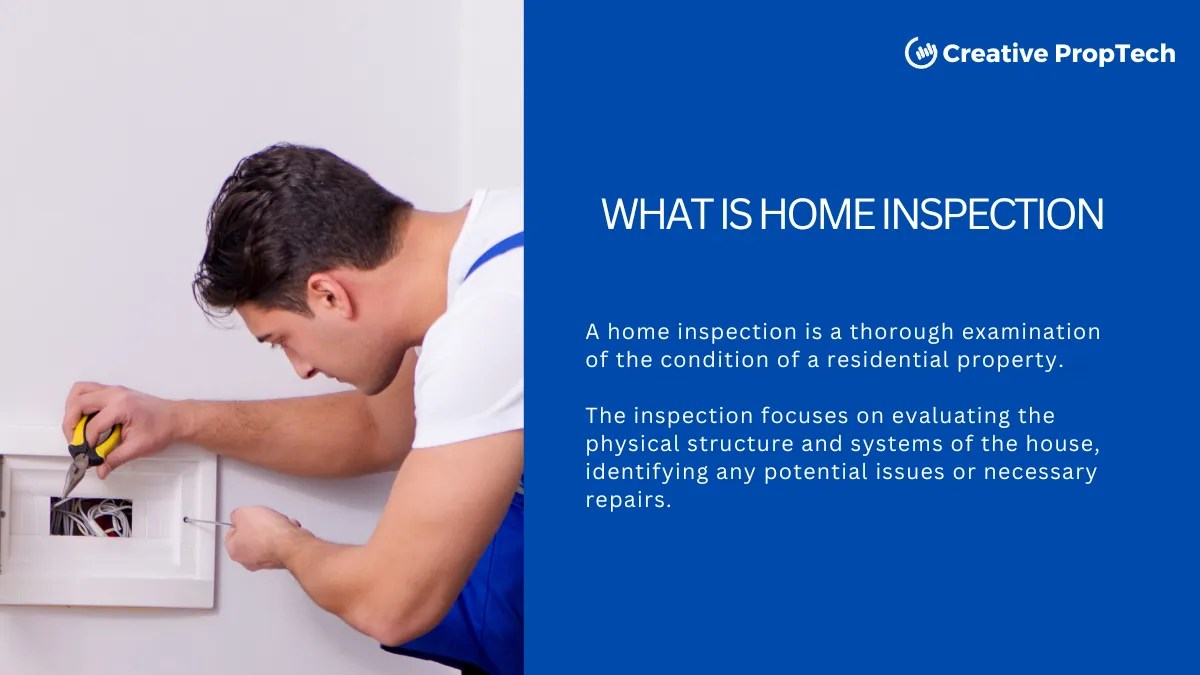 Creative PropTech

WHAT IS HOME INSPECTION

A home inspection is a thorough examination of the condition of a residential property.

The inspection focuses on evaluating the physical structure and systems of the house, identifying any potential issues or necessary repairs.